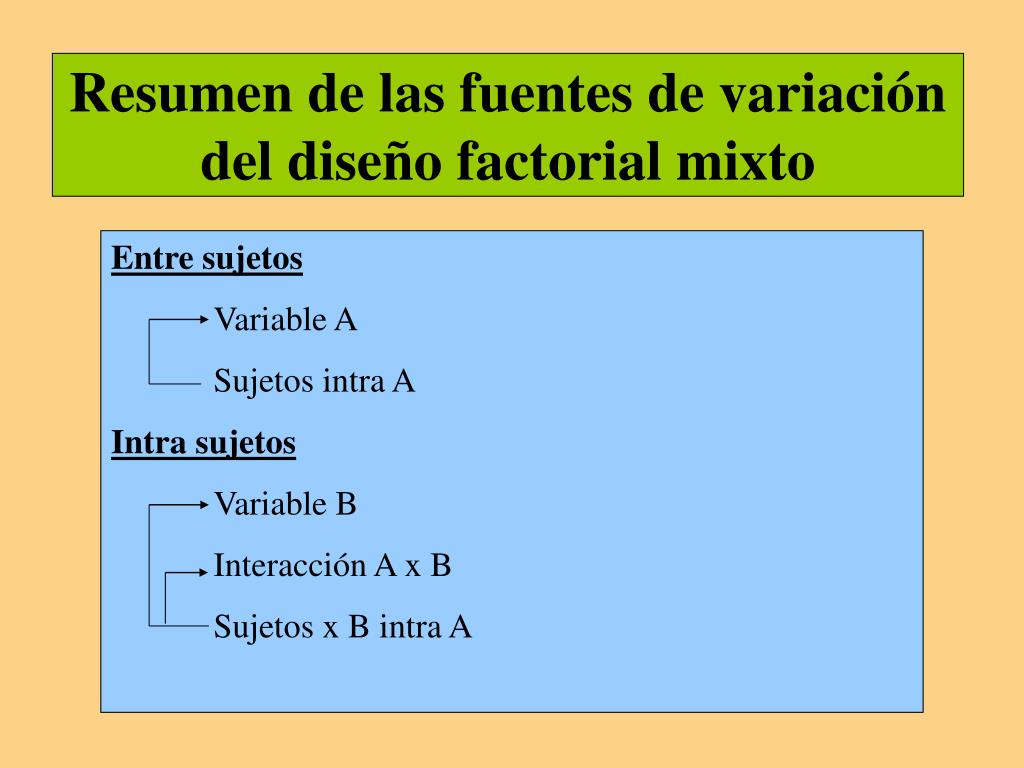 Resumen de las fuentes de variación del diseño factorial mixto

Entre sujetos

Variable A

Sujetos intra A

Intra sujetos

Variable B

Interacción A x B

Sujetos x B intra A